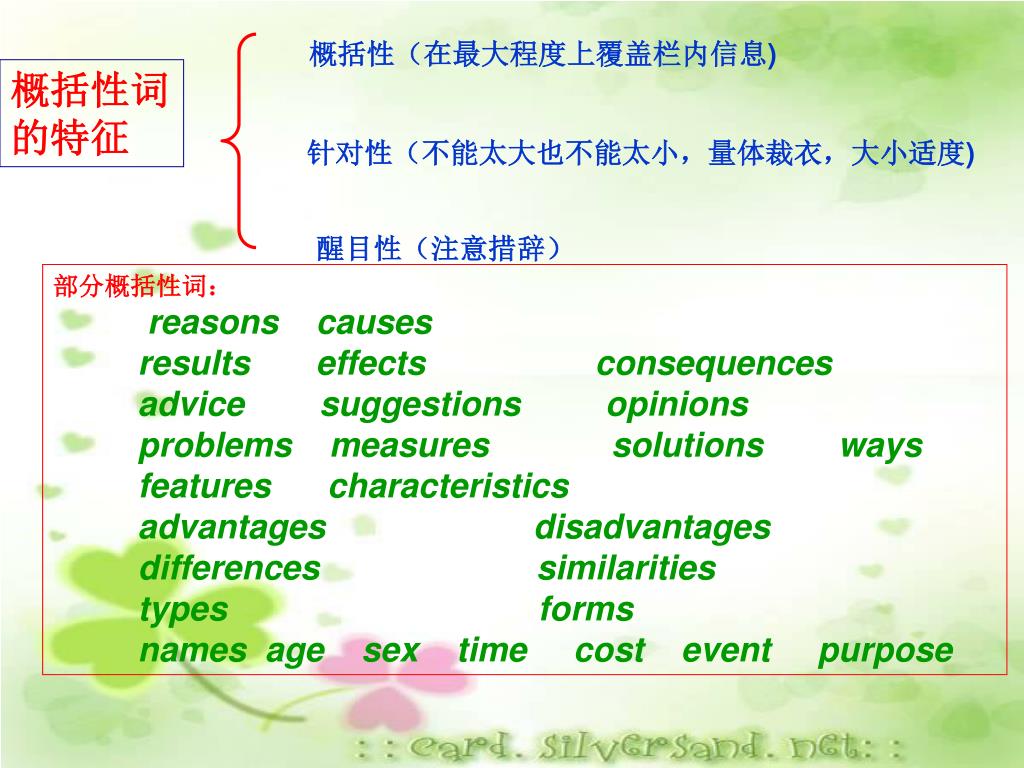 概括性词的特征

概括性（在最大程度上覆盖栏内信息)

针对性（不能太大也不能太小，量体裁衣，大小适度)

醒目性（注意措辞）

部分概括性词：

reasons causes
results effects consequences
advice suggestions opinions
problems measures solutions ways
features characteristics
advantages disadvantages
differences similarities
types forms
names age sex time cost event purpose

: : card. silversand. net: :